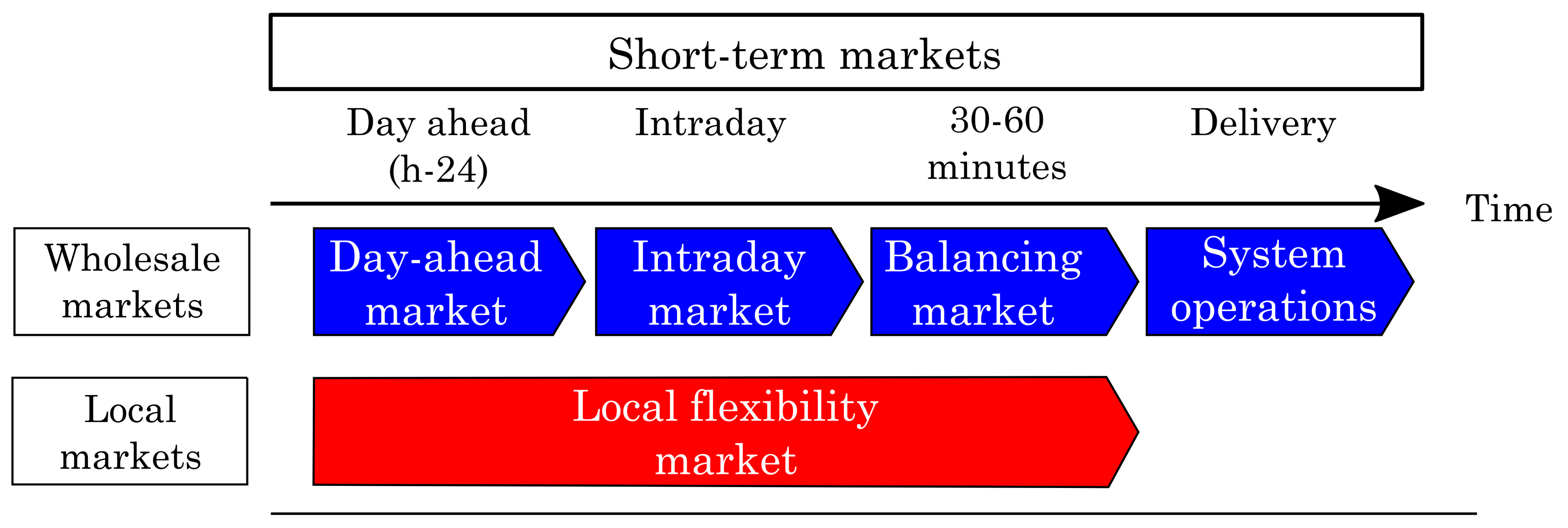 Short-term markets

Day ahead (h-24)

Intraday

30-60 minutes

Delivery

Time

Wholesale markets

Day-ahead market

Intraday market

Balancing market

System operations

Local markets

Local flexibility market